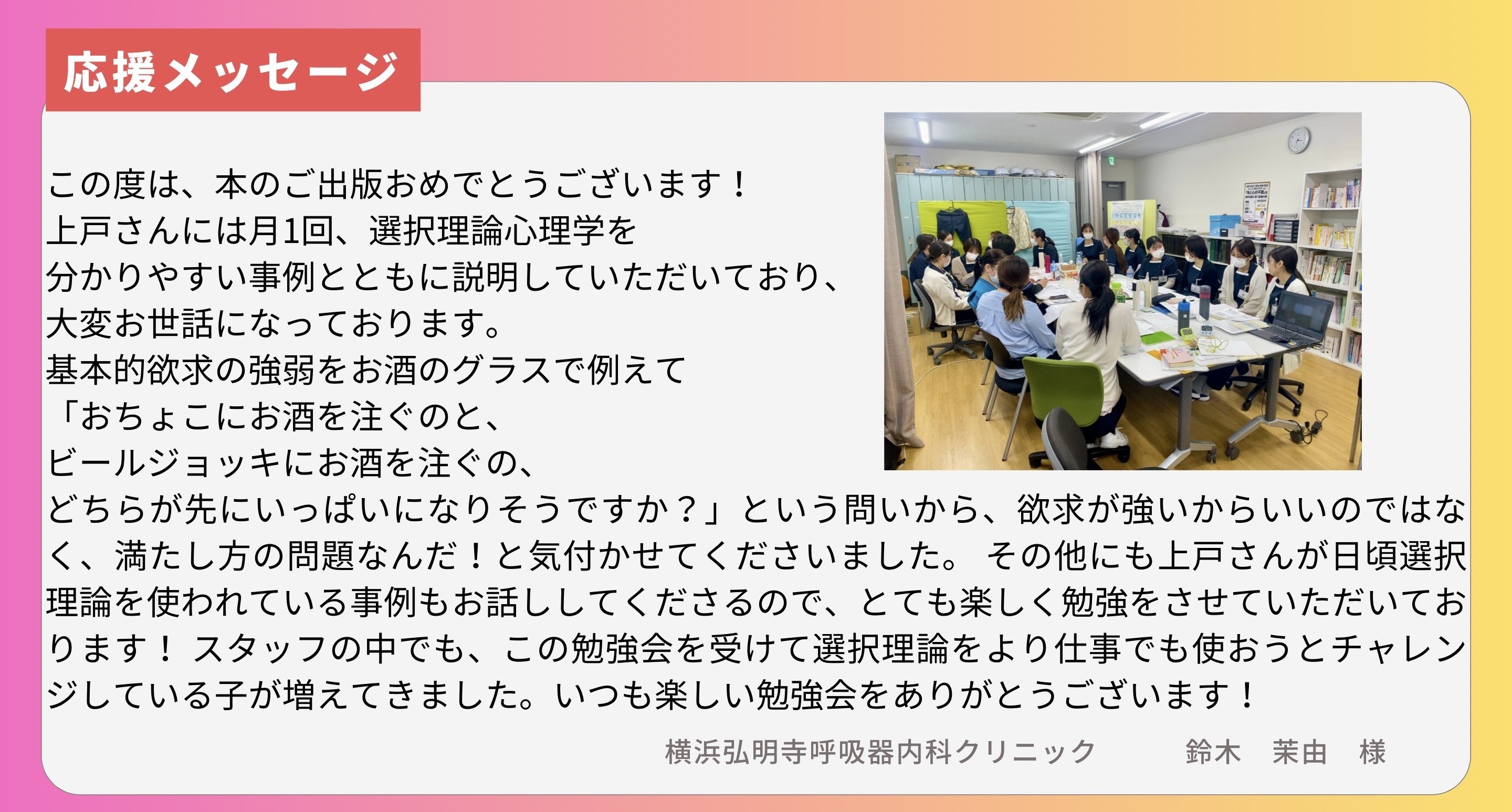 応援メッセージ

この度は、本のご出版おめでとうございます！
上戸さんには月1回、選択理論心理学を
分かりやすい事例とともに説明していただいており、
大変お世話になっております。
基本的欲求の強弱をお酒のグラスで例えて
「おちょこにお酒を注ぐのと、
ビールジョッキにお酒を注ぐの、
どちらが先にいっぱいになりそうですか？」という問いから、欲求が強いからいいのではなく、満たし方の問題なんだ！と気付かせてくださいました。 その他にも上戸さんが日頃選択理論を使われている事例もお話ししてくださるので、とても楽しく勉強をさせていただいております！ スタッフの中でも、この勉強会を受けて選択理論をより仕事でも使おうとチャレンジしている子が増えてきました。いつも楽しい勉強会をありがとうございます！

横浜弘明寺呼吸器内科クリニック　鈴木　茉由　様